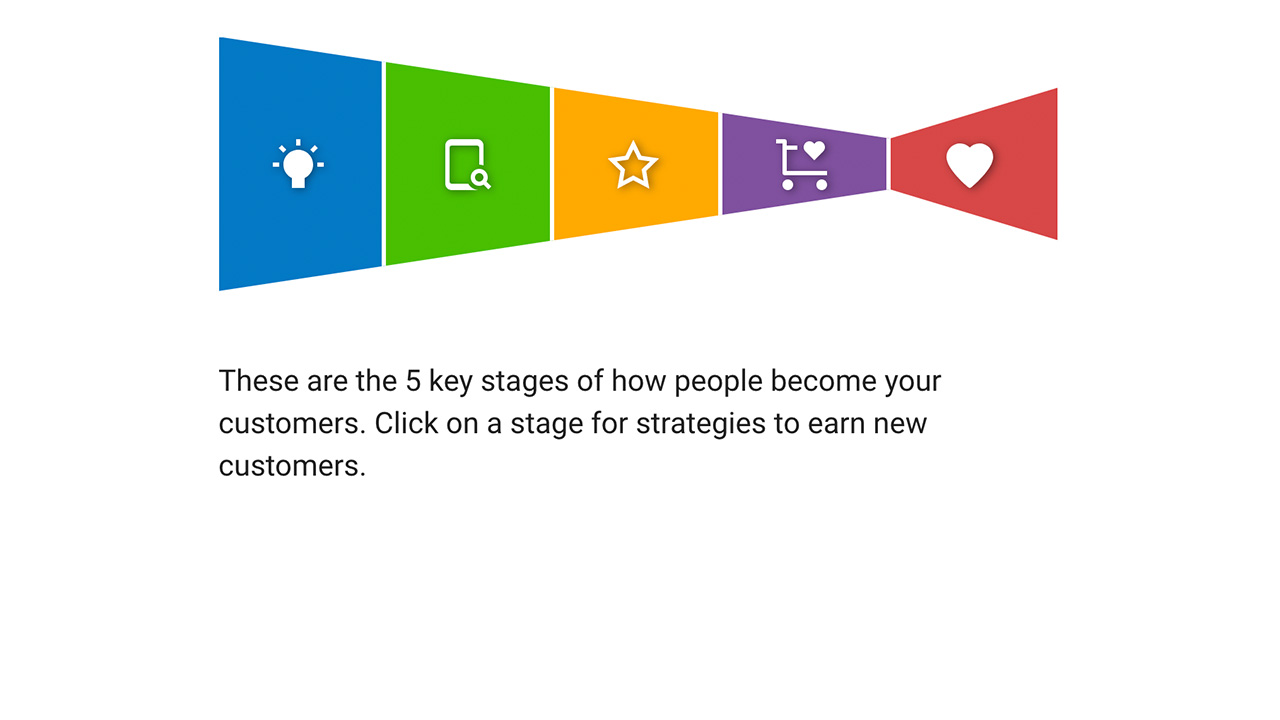 These are the 5 key stages of how people become your customers. Click on a stage for strategies to earn new customers.